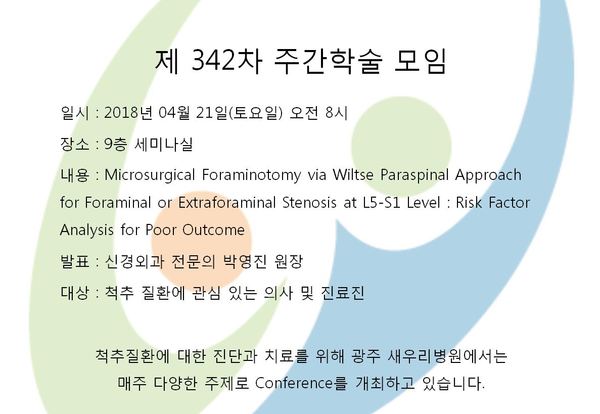 제 342차 주간학술 모임

일시 : 2018년 04월 21일(토요일) 오전 8시

장소 : 9층 세미나실

내용 : Microsurgical Foraminotomy via Wiltse Paraspinal Approach for Foraminal or Extraforaminal Stenosis at L5-S1 Level : Risk Factor Analysis for Poor Outcome

발표 : 신경외과 전문의 박영진 원장

대상 : 척추 질환에 관심 있는 의사 및 진료진

척추질환에 대한 진단과 치료를 위해 광주 새우리병원에서는 매주 다양한 주제로 Conference를 개최하고 있습니다.